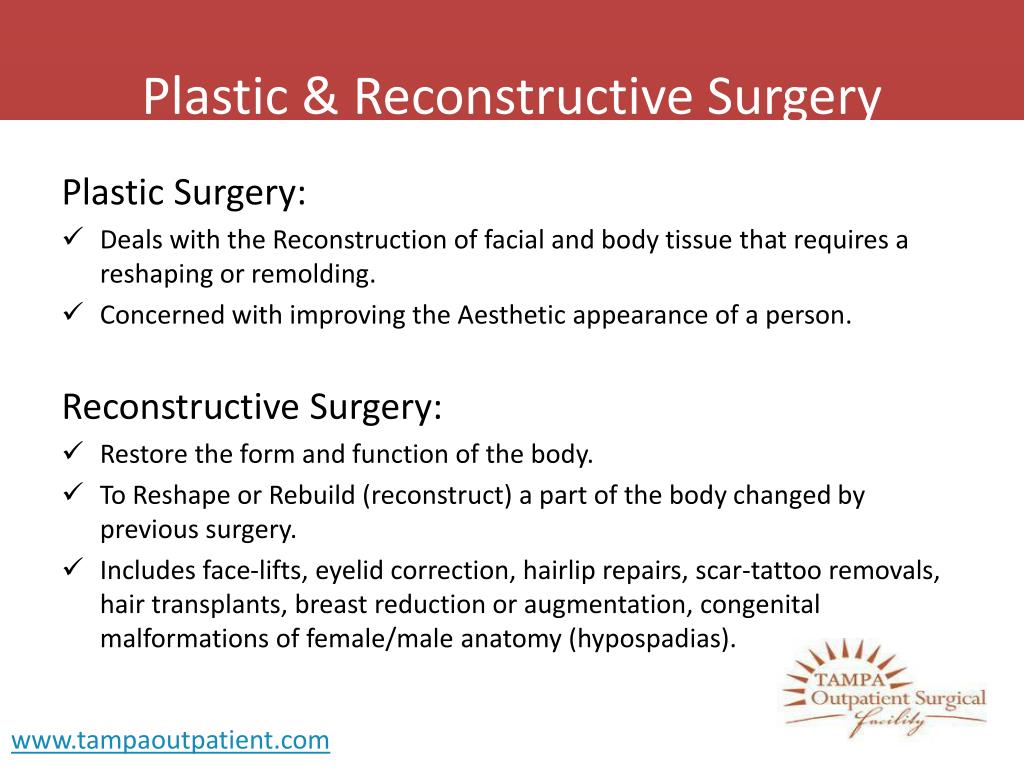 Plastic & Reconstructive Surgery

Plastic Surgery:
✓ Deals with the Reconstruction of facial and body tissue that requires a reshaping or remolding.
✓ Concerned with improving the Aesthetic appearance of a person.

Reconstructive Surgery:
✓ Restore the form and function of the body.
✓ To Reshape or Rebuild (reconstruct) a part of the body changed by previous surgery.
✓ Includes face-lifts, eyelid correction, hairlip repairs, scar-tattoo removals, hair transplants, breast reduction or augmentation, congenital malformations of female/male anatomy (hypospadias).

TAMPA
Outpatient Surgical
Facility

www.tampaoutpatient.com